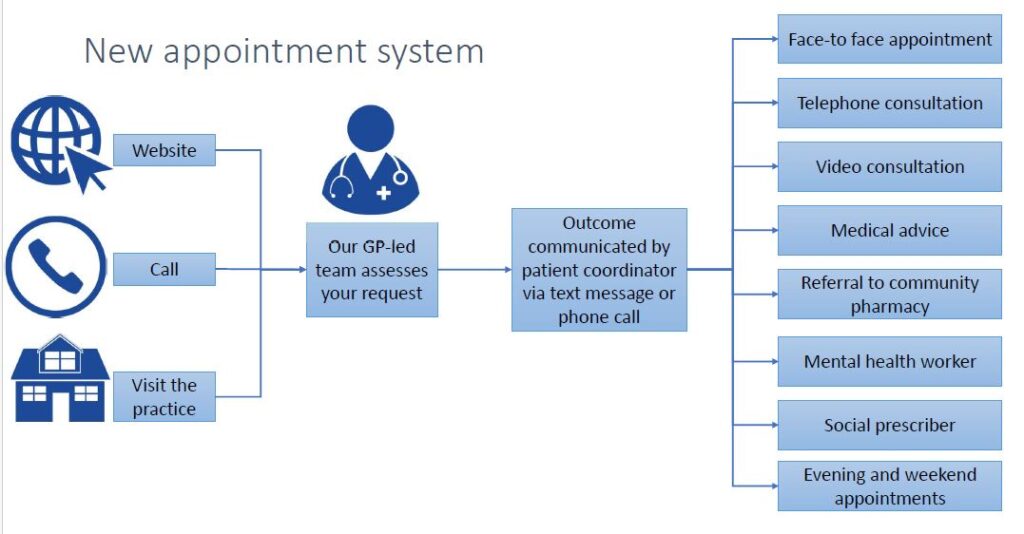 New appointment system

Website

Call

Visit the practice

Our GP-led team assesses your request

Outcome communicated by patient coordinator via text message or phone call

Face-to face appointment

Telephone consultation

Video consultation

Medical advice

Referral to community pharmacy

Mental health worker

Social prescriber

Evening and weekend appointments